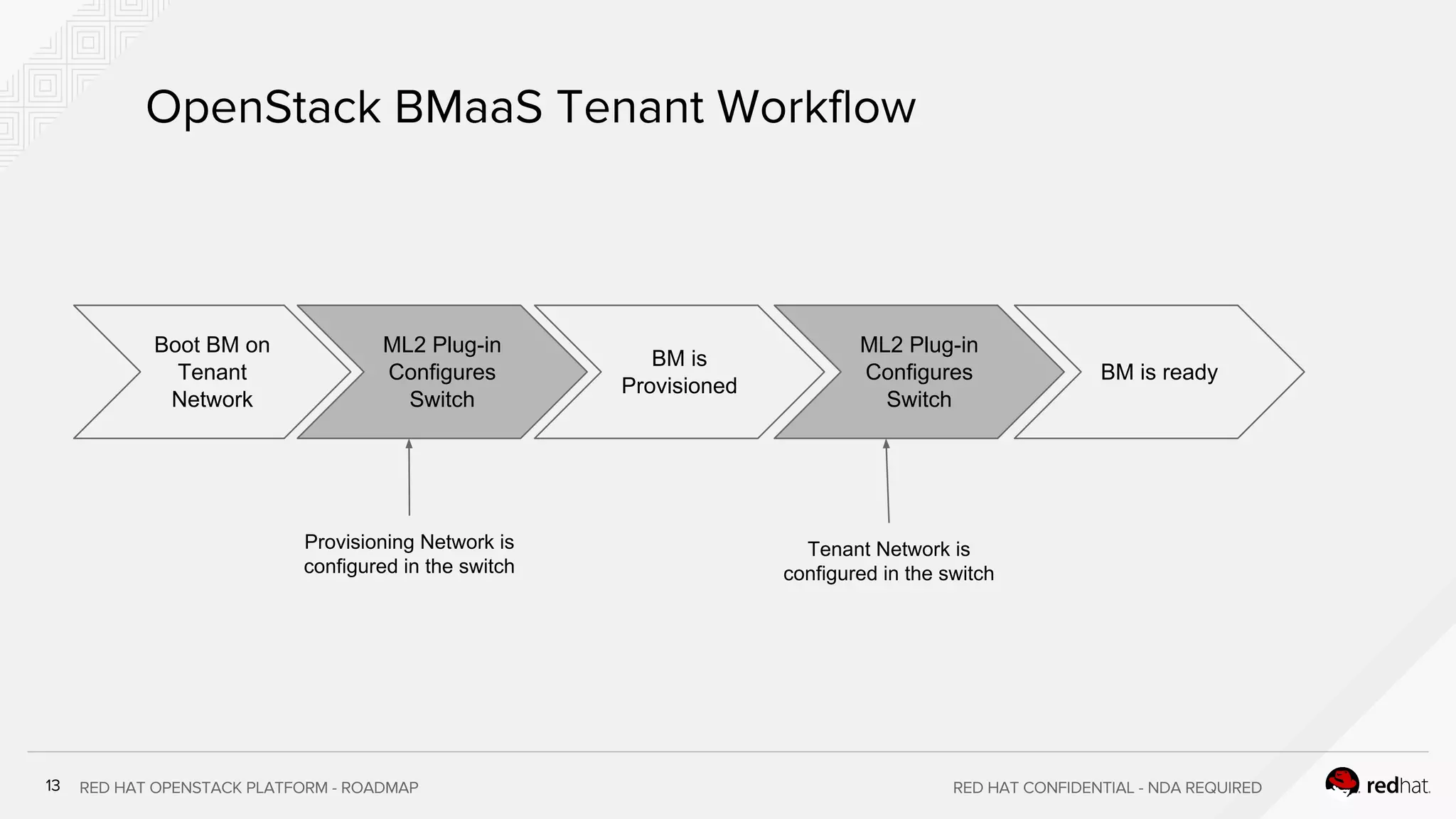 OpenStack BMaaS Tenant Workflow

Boot BM on Tenant Network

ML2 Plug-in Configures Switch

BM is Provisioned

ML2 Plug-in Configures Switch

BM is ready

Provisioning Network is configured in the switch

Tenant Network is configured in the switch

13 RED HAT OPENSTACK PLATFORM - ROADMAP

RED HAT CONFIDENTIAL - NDA REQUIRED

redhat.